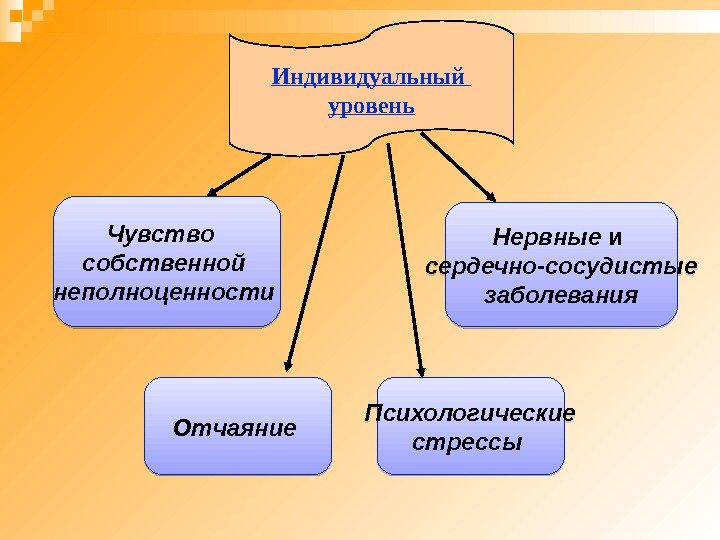 Индивидуальный уровень

Чувство собственной неполноценности

Нервные и сердечно-сосудистые заболевания

Отчаяние

Психологические стрессы